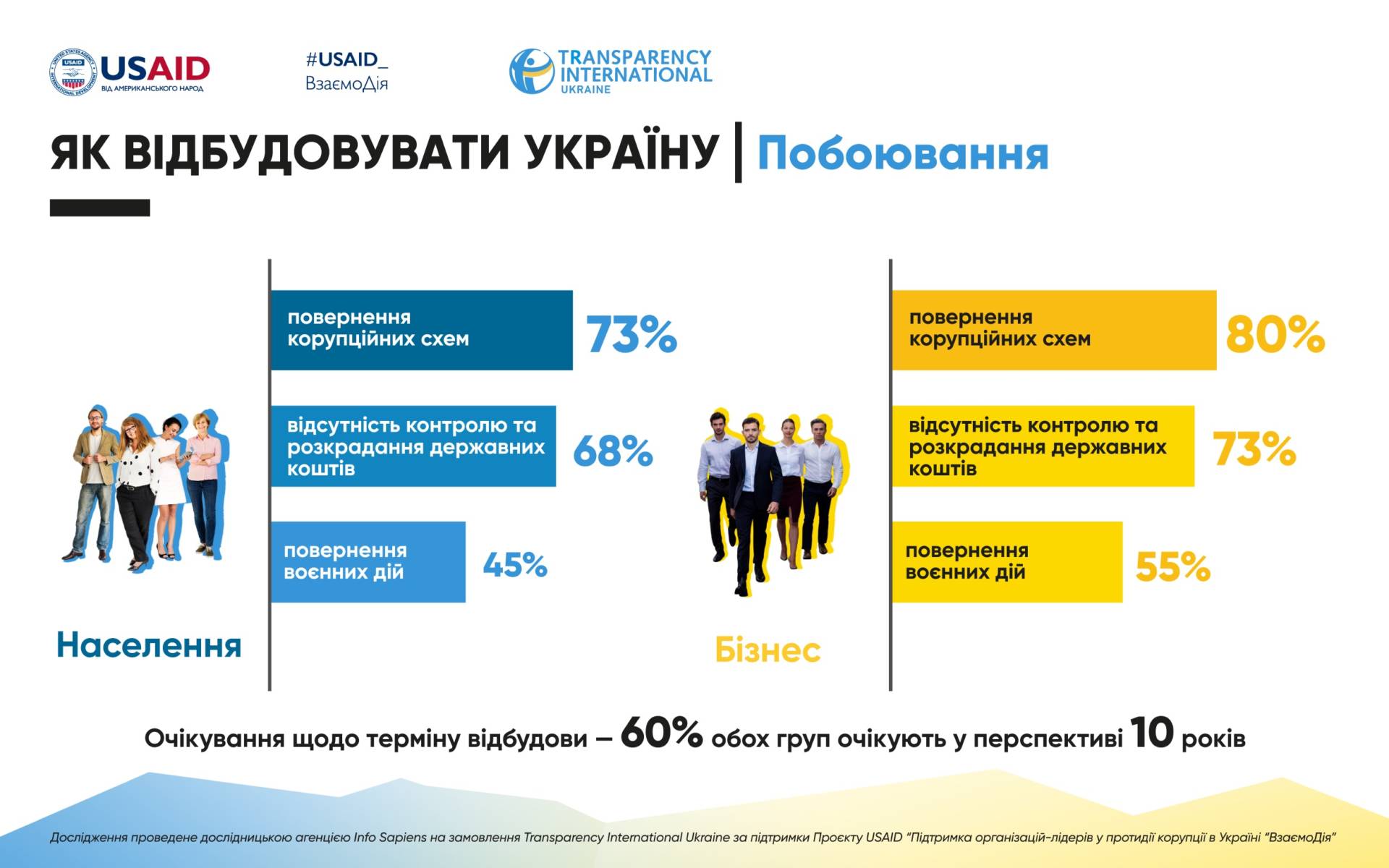 USAID ВІД АМЕРИКАНСЬКОГО НАРОДУ

#USAID_ ВзаємоДія

TRANSPARENCY INTERNATIONAL UKRAINE

ЯК ВІДБУДОВУВАТИ УКРАЇНУ | Побоювання

повернення корупційних схем 73%

відсутність контролю та розкрадання державних коштів 68%

повернення воєнних дій 45%

Населення

повернення корупційних схем 80%

відсутність контролю та розкрадання державних коштів 73%

повернення воєнних дій 55%

Бізнес

Очікування щодо терміну відбудови – 60% обох груп очікують у перспективі 10 років

Дослідження проведене дослідницькою агенцією Info Sapiens на замовлення Transparency International Ukraine за підтримки Проєкту USAID "Підтримка організацій-лідерів у протидії корупції в Україні "ВзаємоДія"